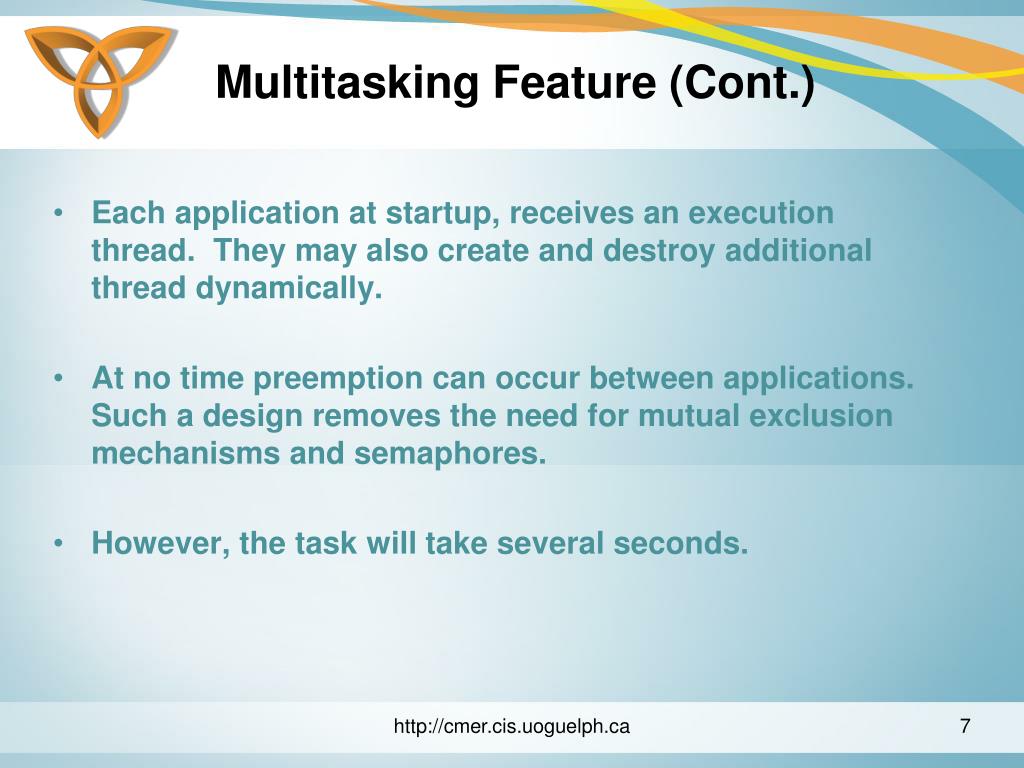 Multitasking Feature (Cont.)

• Each application at startup, receives an execution thread. They may also create and destroy additional thread dynamically.

• At no time preemption can occur between applications. Such a design removes the need for mutual exclusion mechanisms and semaphores.

• However, the task will take several seconds.

http://cmer.cis.uoguelph.ca

7